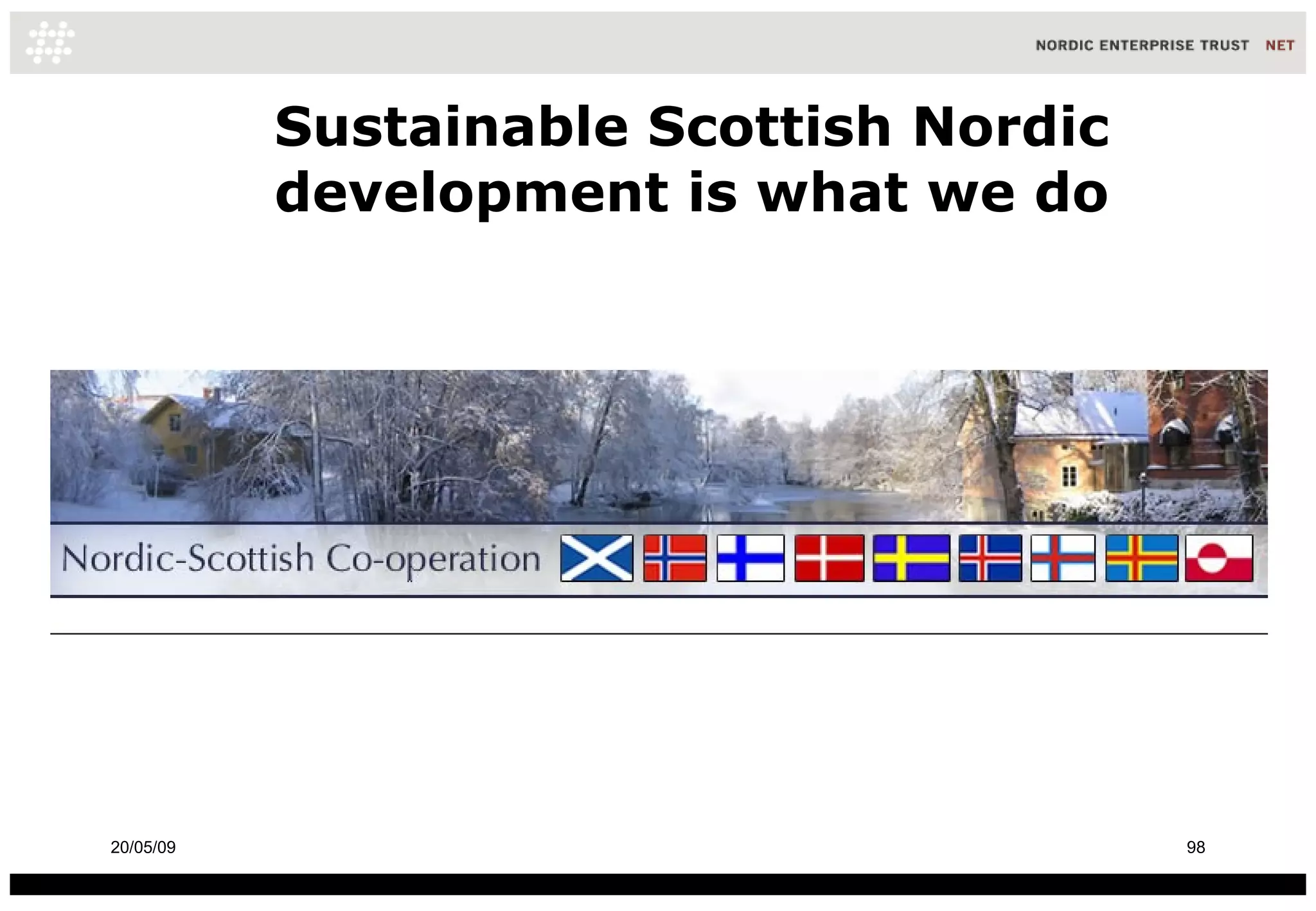 NORDIC ENTERPRISE TRUST NET

Sustainable Scottish Nordic development is what we do

Nordic-Scottish Co-operation

20/05/09

98